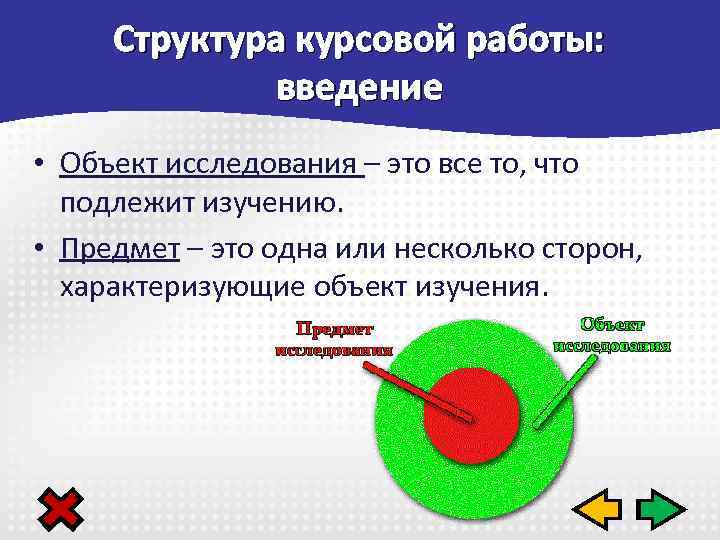 Структура курсовой работы: введение

• Объект исследования – это все то, что подлежит изучению.

• Предмет – это одна или несколько сторон, характеризующие объект изучения.

Предмет исследования

Объект исследования